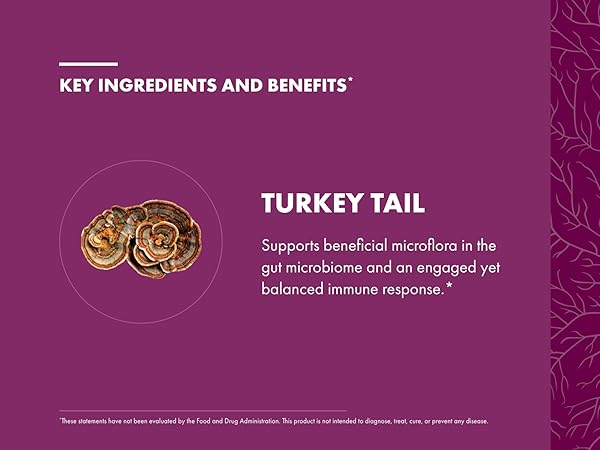 KEY INGREDIENTS AND BENEFITS*

TURKEY TAIL

Supports beneficial microflora in the gut microbiome and an engaged yet balanced immune response.*

*These statements have not been evaluated by the Food and Drug Administration. This product is not intended to diagnose, treat, cure, or prevent any disease.